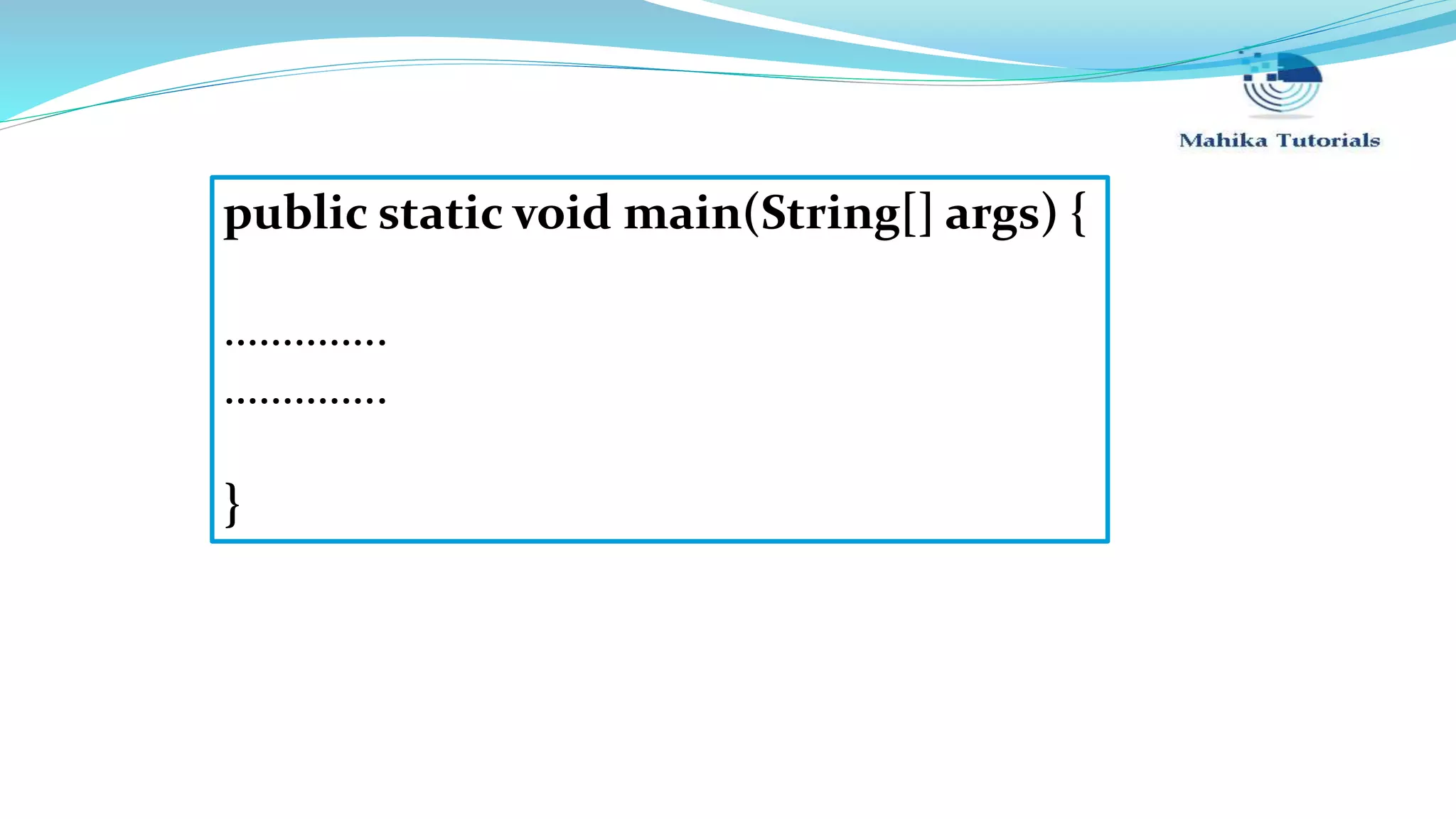 Mahika Tutorials

public static void main(String[] args) {

..............

..............

}